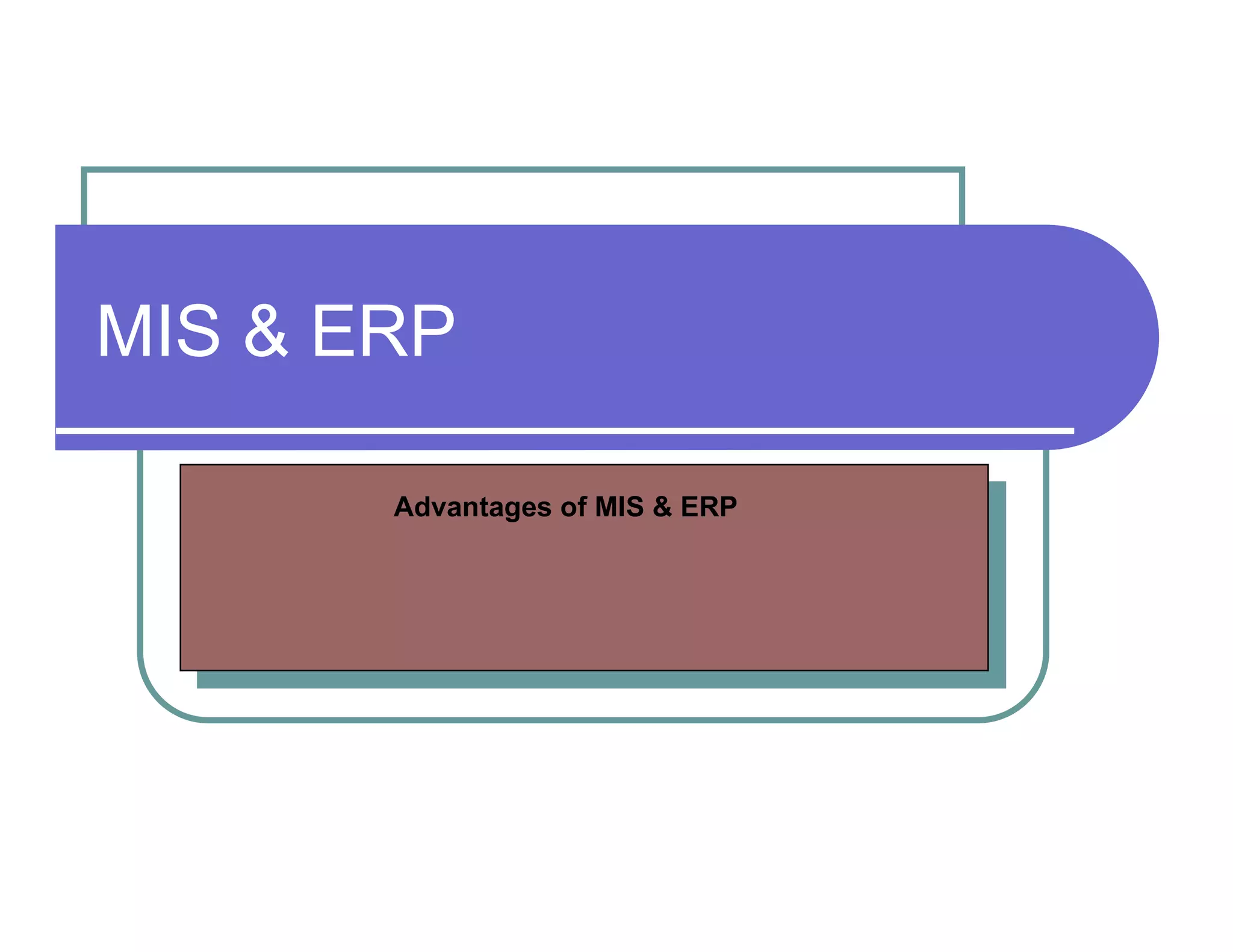 MIS & ERP

Advantages of MIS & ERP